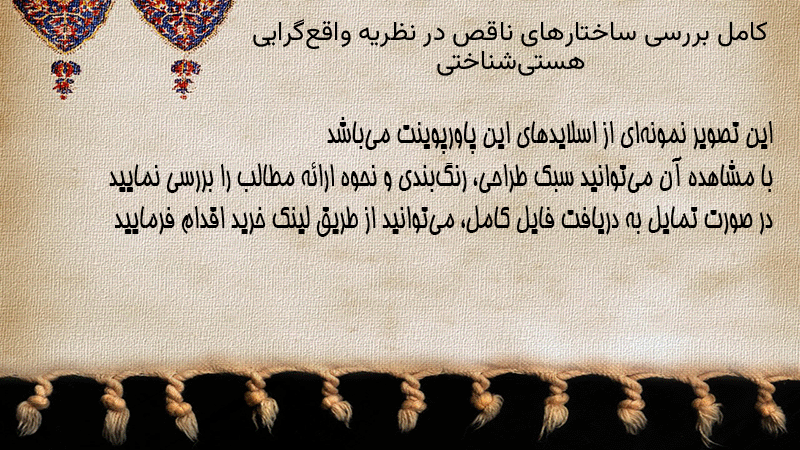 کامل بررسی ساختارهای ناقص در نظریه واقع‌گرایی هستی‌شناختی

این تصویر نمونه‌ای از اسلایدهای این پاورپوینت می‌باشد
با مشاهده آن می‌توانید سبک طراحی، رنگ‌بندی و نحوه ارائه مطالب را بررسی نمایید
در صورت تمایل به دریافت فایل کامل، می‌توانید از طریق لینک خرید اقدام فرمایید